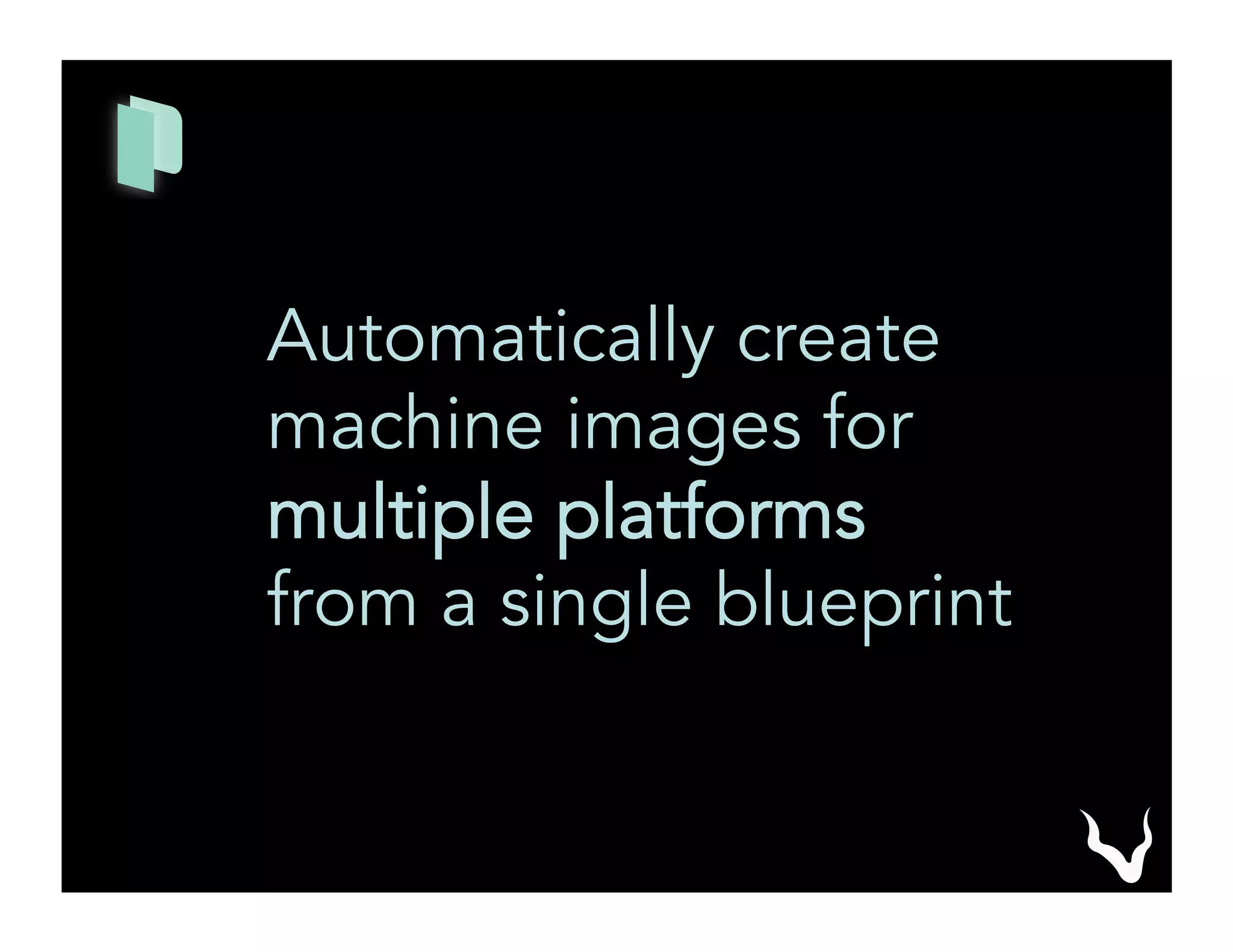 Automatically create machine images for multiple platforms from a single blueprint